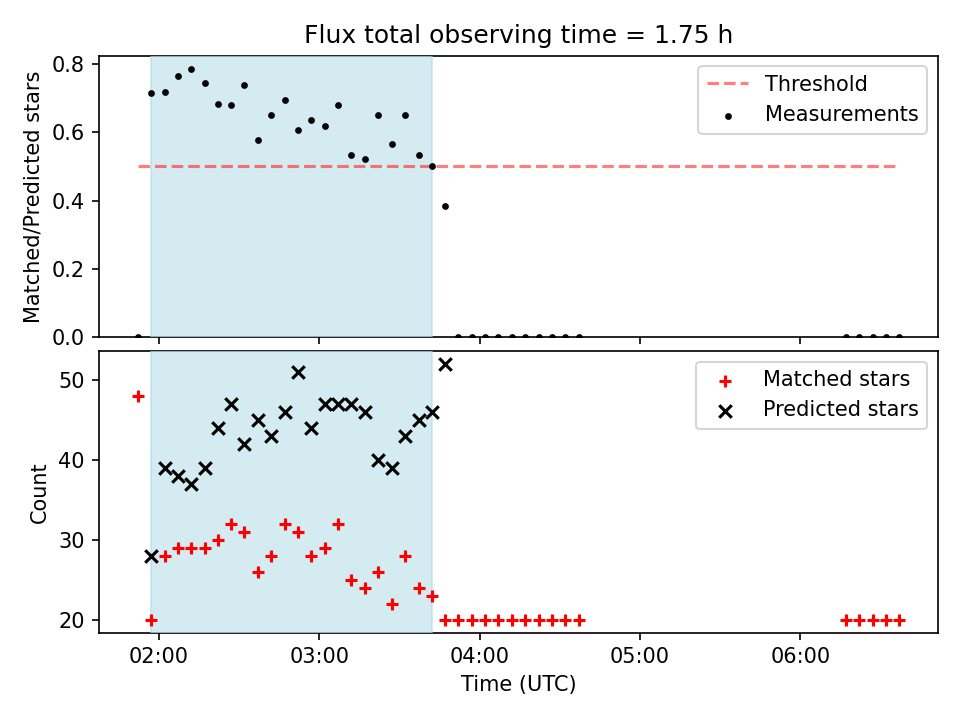 Flux total observing time = 1.75 h

Matched/Predicted stars

0.8
0.6
0.4
0.2
0.0

Threshold
Measurements

Count

50
40
30
20

Matched stars
Predicted stars

02:00
03:00
04:00
05:00
06:00

Time (UTC)